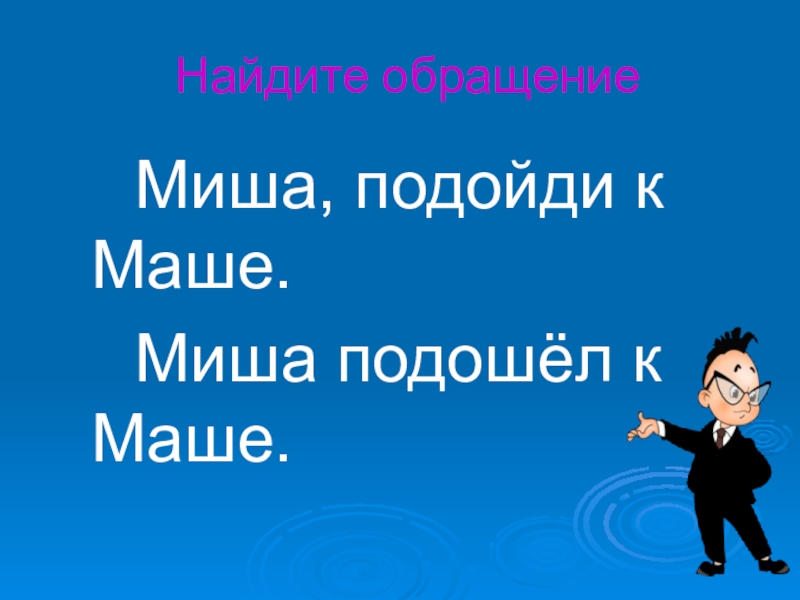 Найдите обращение

Миша, подойди к Маше.

Миша подошёл к Маше.